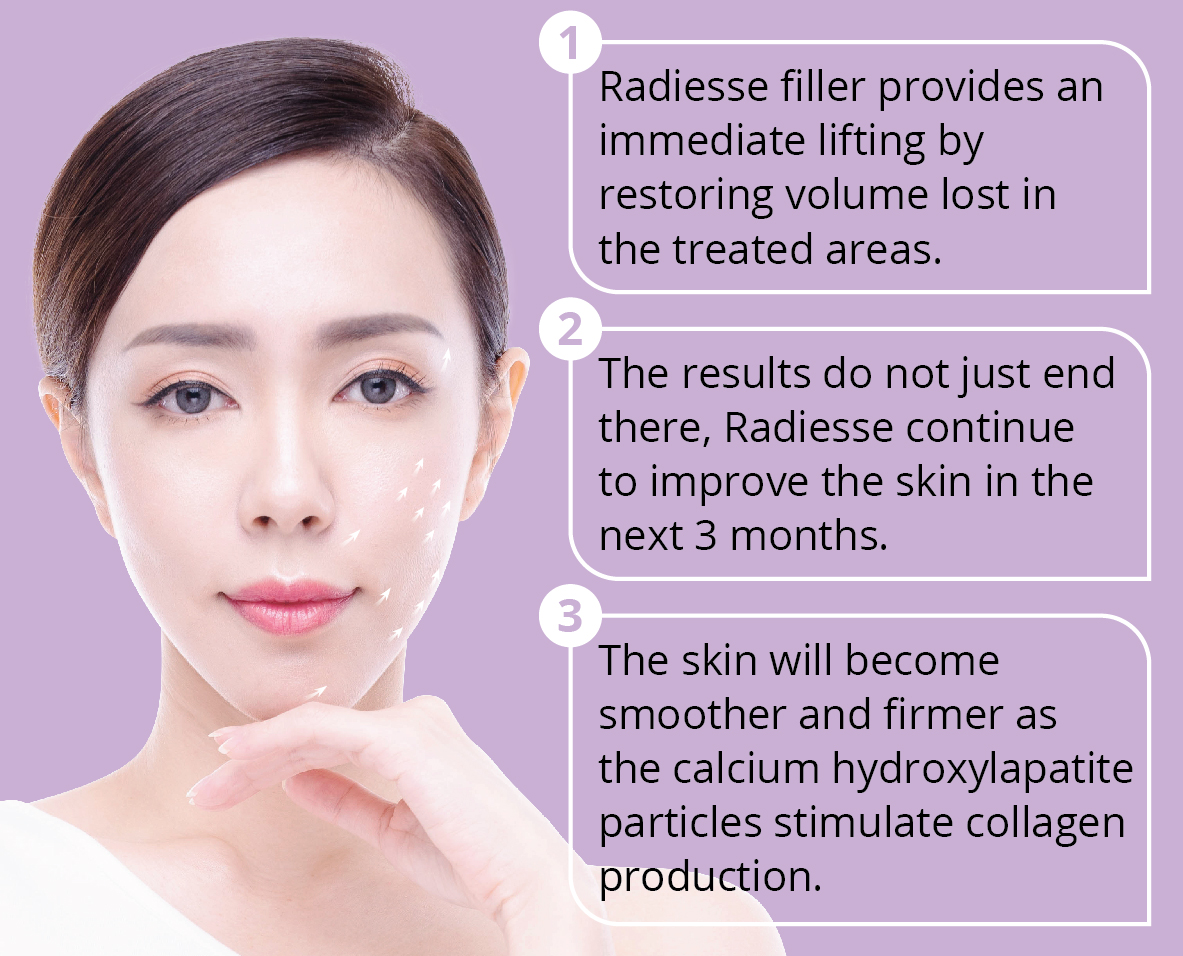 1

Radiesse filler provides an immediate lifting by restoring volume lost in the treated areas.

2

The results do not just end there, Radiesse continue to improve the skin in the next 3 months.

3

The skin will become smoother and firmer as the calcium hydroxylapatite particles stimulate collagen production.